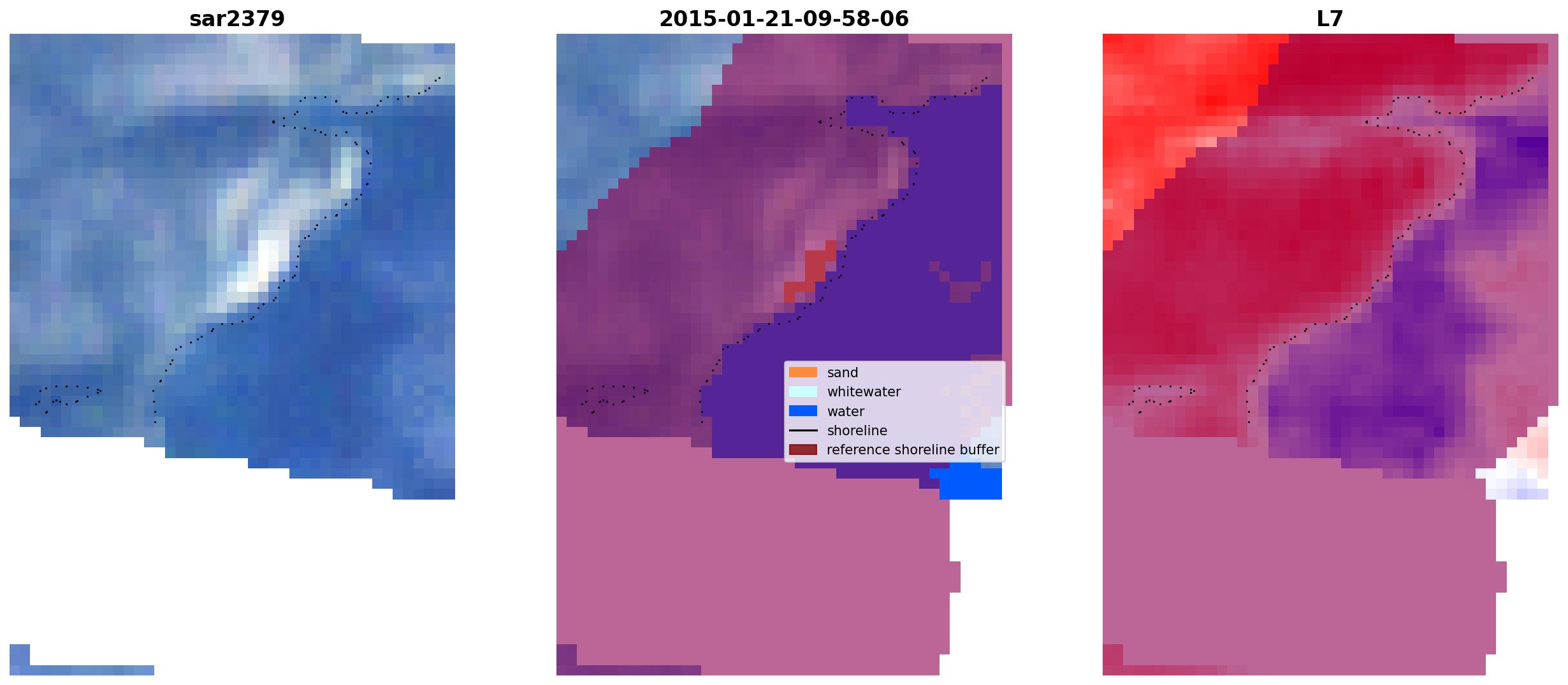 sar2379

2015-01-21-09-58-06

sand
whitewater
water
shoreline
reference shoreline buffer

L7